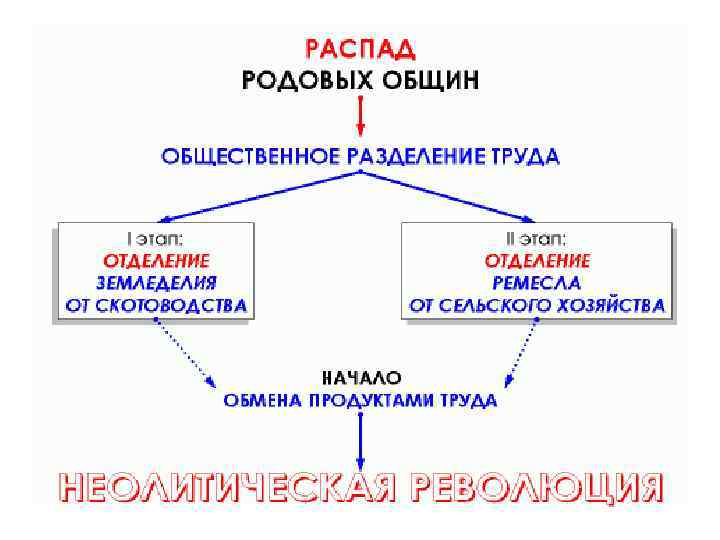 РАСПАД
РОДОВЫХ ОБЩИН

ОБЩЕСТВЕННОЕ РАЗДЕЛЕНИЕ ТРУДА

I этап:
ОТДЕЛЕНИЕ
ЗЕМЛЕДЕЛИЯ
ОТ СКОТОВОДСТВА

II этап:
ОТДЕЛЕНИЕ
РЕМЕСЛА
ОТ СЕЛЬСКОГО ХОЗЯЙСТВА

НАЧАЛО
ОБМЕНА ПРОДУКТАМИ ТРУДА

НЕОЛИТИЧЕСКАЯ РЕВОЛЮЦИЯ